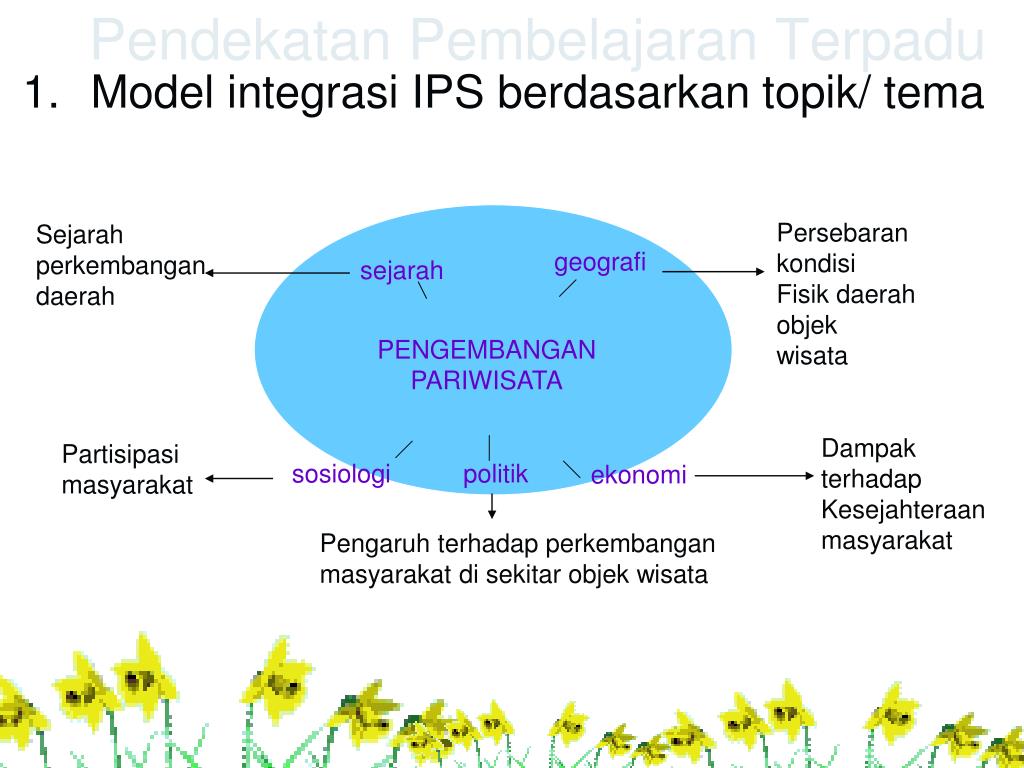 Pendekatan Pembelajaran Terpadu

1. Model integrasi IPS berdasarkan topik/ tema

Sejarah perkembangan daerah

sejarah

geografi

Persebaran kondisi Fisik daerah objek wisata

PENGEMBANGAN PARIWISATA

Partisipasi masyarakat

sosiologi

politik

ekonomi

Dampak terhadap Kesejahteraan masyarakat

Pengaruh terhadap perkembangan masyarakat di sekitar objek wisata